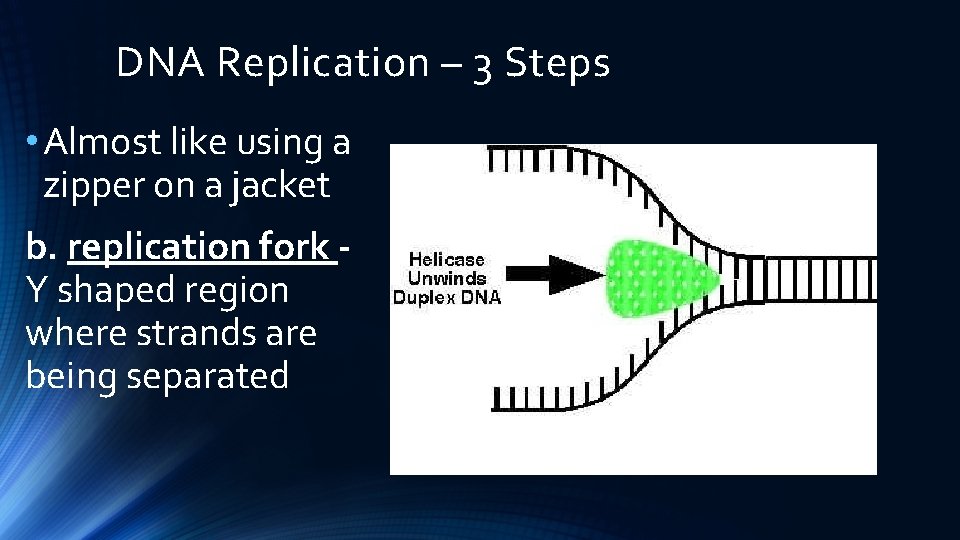 DNA Replication – 3 Steps

• Almost like using a zipper on a jacket

b. replication fork - Y shaped region where strands are being separated

Helicase Unwinds Duplex DNA